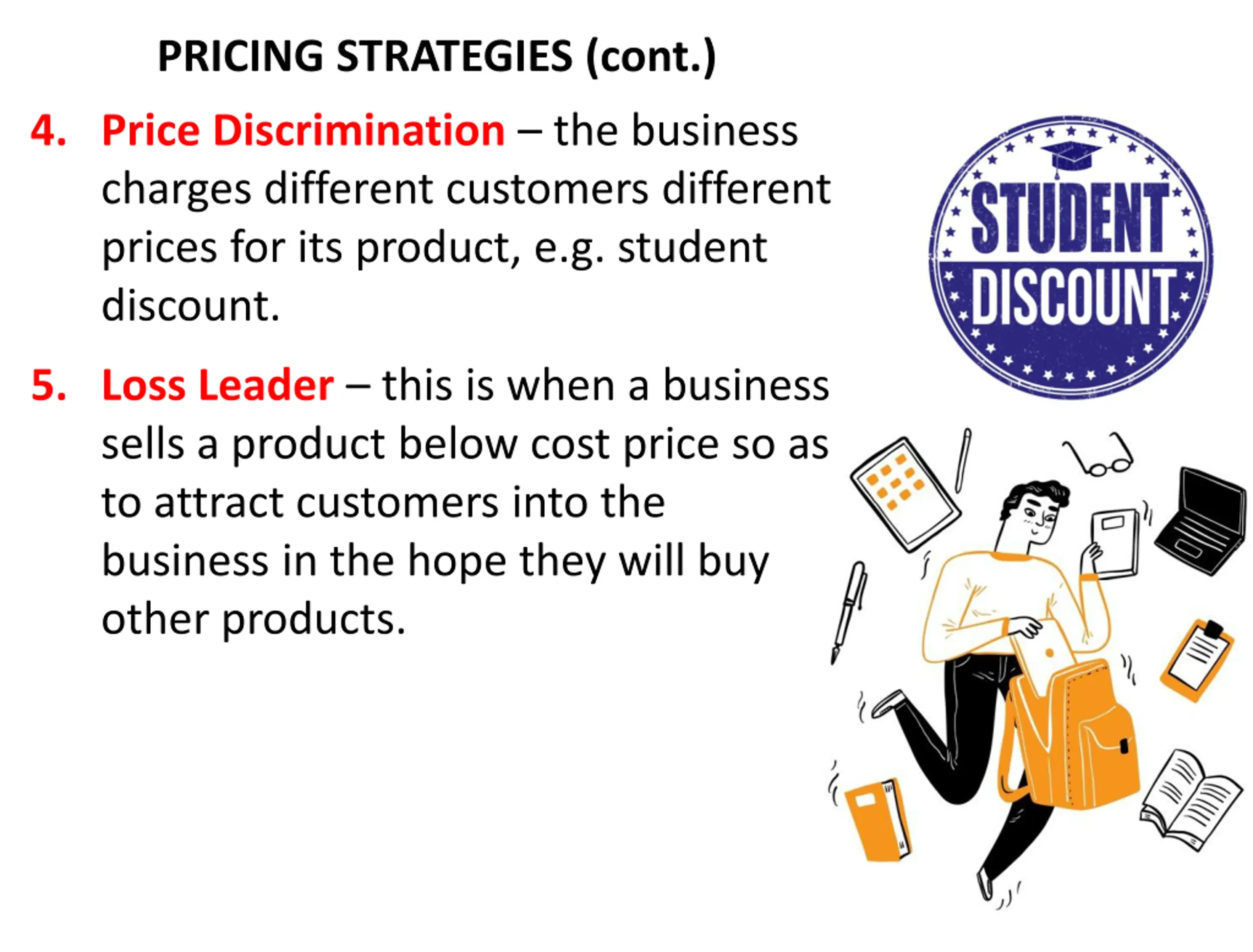 PRICING STRATEGIES (cont.)

4. Price Discrimination – the business charges different customers different prices for its product, e.g. student discount.

5. Loss Leader – this is when a business sells a product below cost price so as to attract customers into the business in the hope they will buy other products.

STUDENT DISCOUNT